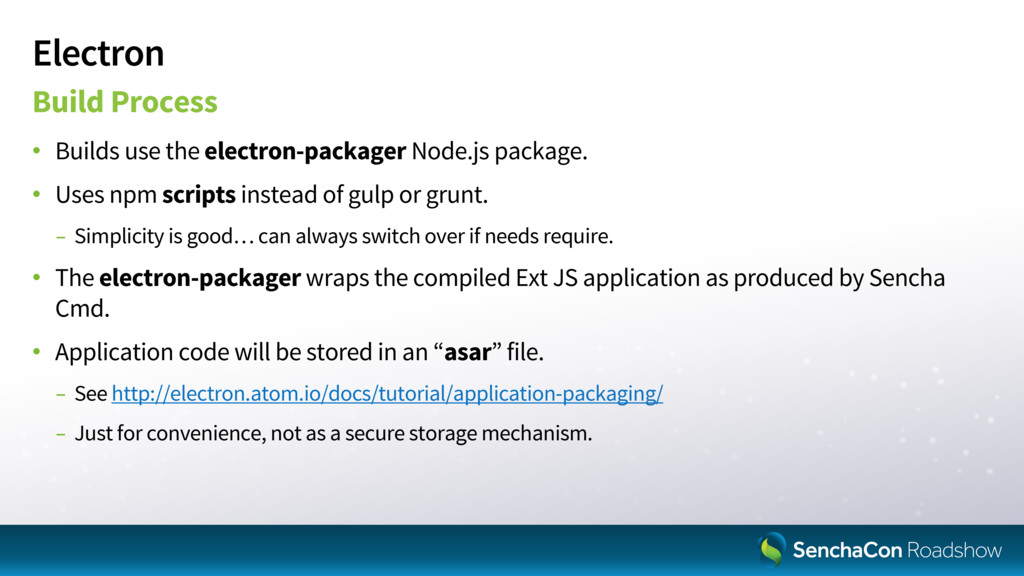 Electron

Build Process

• Builds use the electron-packager Node.js package.

• Uses npm scripts instead of gulp or grunt.

– Simplicity is good… can always switch over if needs require.

• The electron-packager wraps the compiled Ext JS application as produced by Sencha Cmd.

• Application code will be stored in an “asar” file.

– See http://electron.atom.io/docs/tutorial/application-packaging/

– Just for convenience, not as a secure storage mechanism.

SenchaCon Roadshow